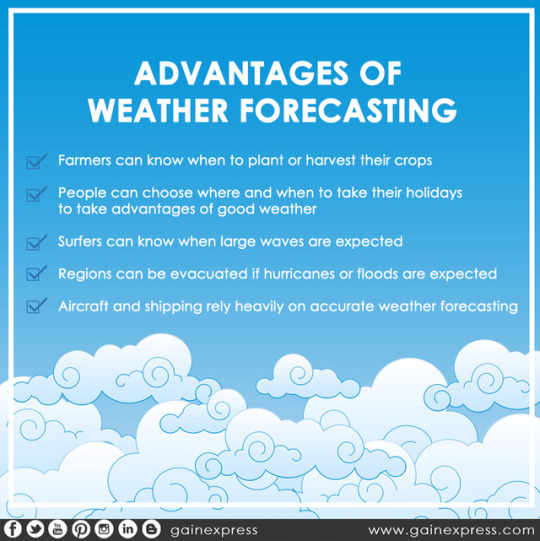 ADVANTAGES OF WEATHER FORECASTING

Farmers can know when to plant or harvest their crops

People can choose where and when to take their holidays to take advantages of good weather

Surfers can know when large waves are expected

Regions can be evacuated if hurricanes or floods are expected

Aircraft and shipping rely heavily on accurate weather forecasting

gainexpress

www.gainexpress.com